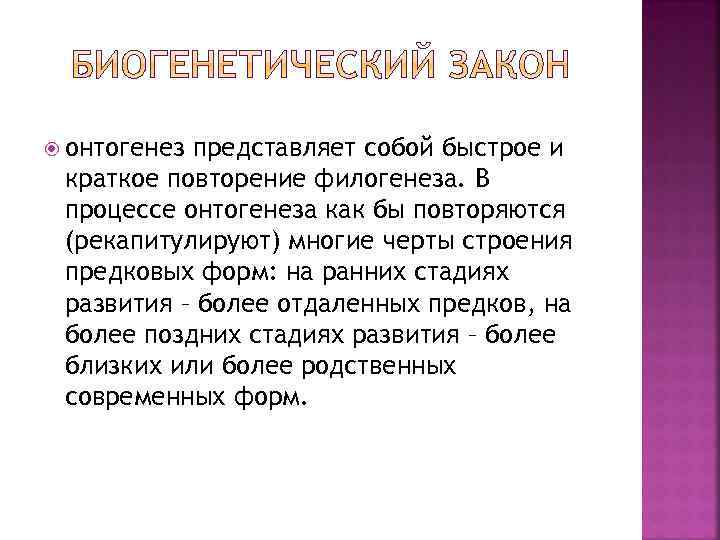 БИОГЕНЕТИЧЕСКИЙ ЗАКОН

онтогенез представляет собой быстрое и краткое повторение филогенеза. В процессе онтогенеза как бы повторяются (рекапитулируют) многие черты строения предковых форм: на ранних стадиях развития – более отдаленных предков, на более поздних стадиях развития – более близких или более родственных современных форм.